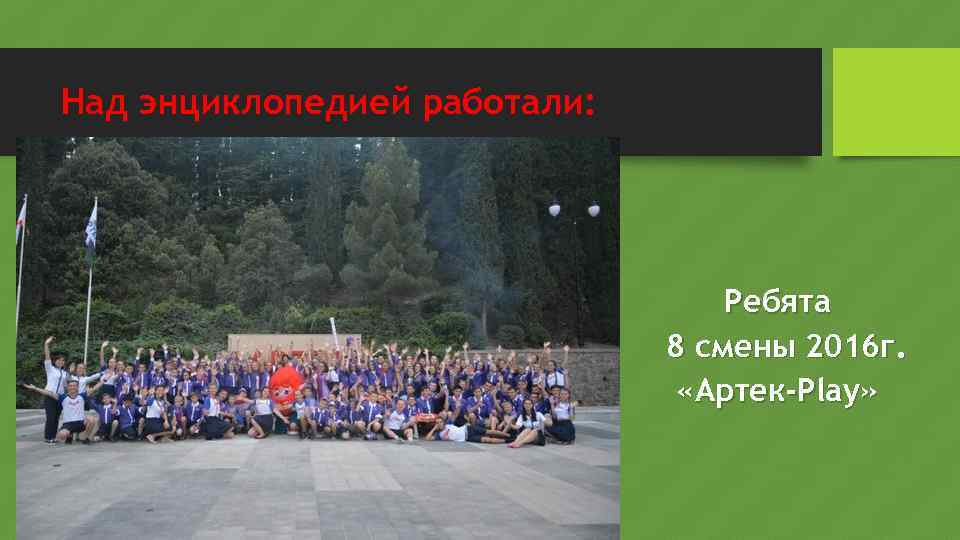 Над энциклопедией работали:

Ребята
8 смены 2016г.
«Артек-Play»